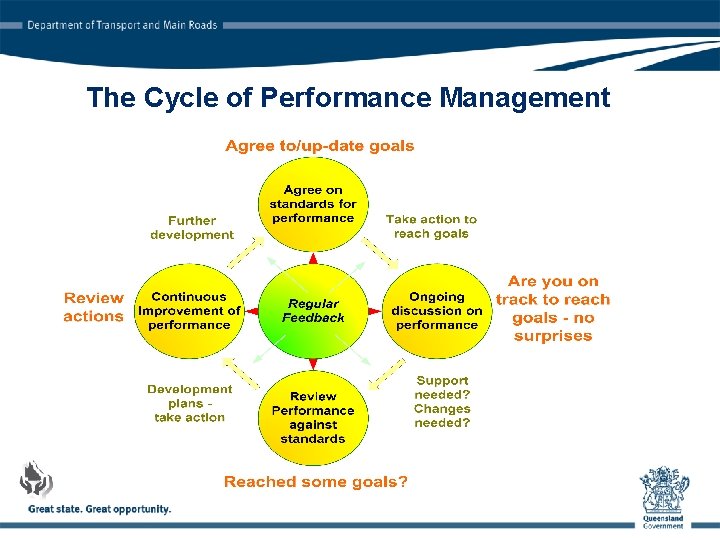 Department of Transport and Main Roads

The Cycle of Performance Management

Agree to/up-date goals

Agree on standards for performance

Further development

Take action to reach goals

Review actions

Continuous Improvement of performance

Regular Feedback

Ongoing discussion on performance

Are you on track to reach goals - no surprises

Development plans - take action

Review Performance against standards

Support needed? Changes needed?

Reached some goals?

Great state. Great opportunity.

Queensland Government